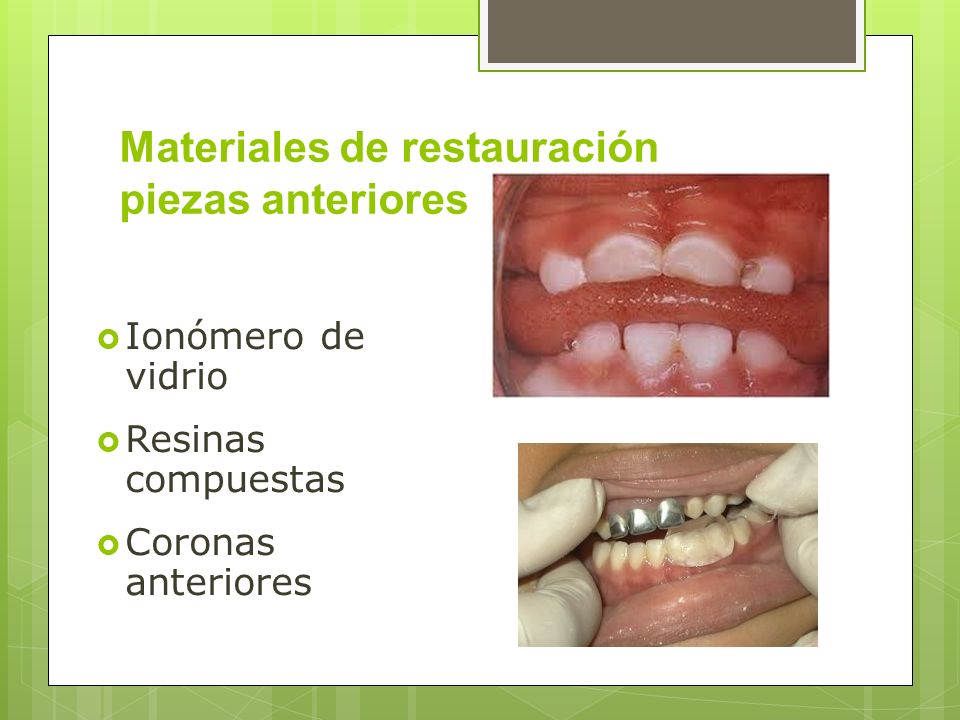 Materiales de restauración piezas anteriores

Ionómero de vidrio

Resinas compuestas

Coronas anteriores